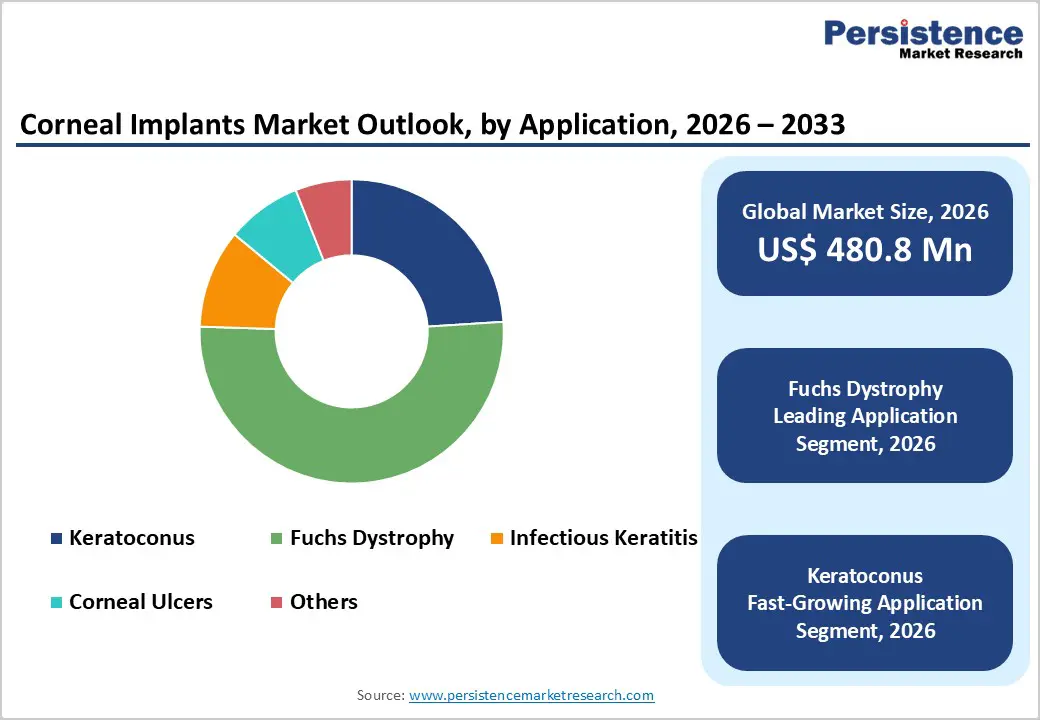 Persistence
Market Research

Corneal Implants Market Outlook, by Application, 2026 – 2033

Keratoconus
Fuchs Dystrophy
Infectious Keratitis
Corneal Ulcers
Others

Global Market Size, 2026
US$ 480.8 Mn

Fuchs Dystrophy
Leading Application
Segment, 2026

Keratoconus
Fast-Growing Application
Segment, 2026

Source: www.persistencemarketresearch.com